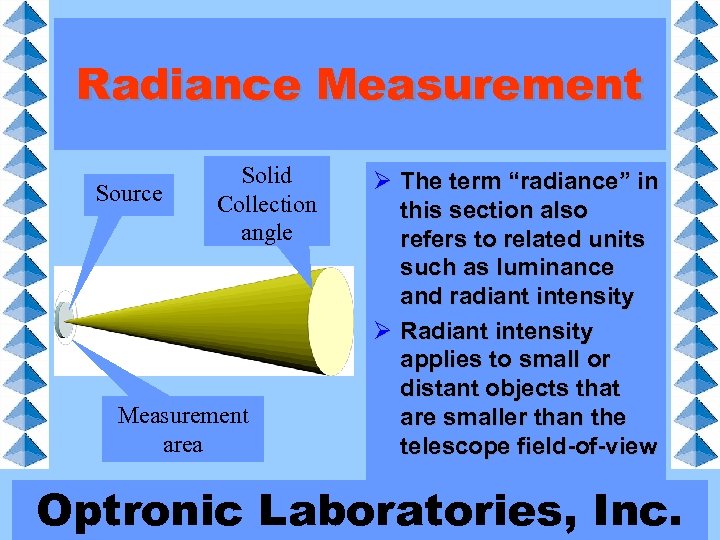 Radiance Measurement

Source

Solid Collection angle

Measurement area

➢ The term “radiance” in this section also refers to related units such as luminance and radiant intensity

➢ Radiant intensity applies to small or distant objects that are smaller than the telescope field-of-view

Optronic Laboratories, Inc.